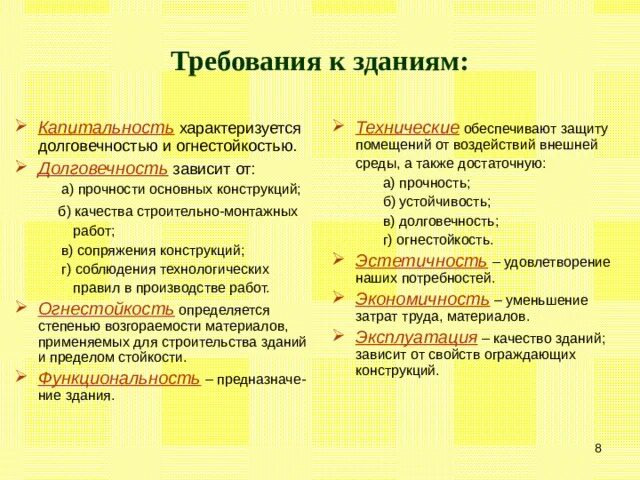 Требования к зданиям:

Капитальность характеризуется долговечностью и огнестойкостью.

Долговечность зависит от:

а) прочности основных конструкций;

б) качества строительно-монтажных работ;

в) сопряжения конструкций;

г) соблюдения технологических правил в производстве работ.

Огнестойкость определяется степенью возгораемости материалов, применяемых для строительства зданий и пределом стойкости.

Функциональность – предназначение здания.

Технические обеспечивают защиту помещений от воздействий внешней среды, а также достаточную:

а) прочность;

б) устойчивость;

в) долговечность;

г) огнестойкость.

Эстетичность – удовлетворение наших потребностей.

Экономичность – уменьшение затрат труда, материалов.

Эксплуатация – качество зданий; зависит от свойств ограждающих конструкций.

8